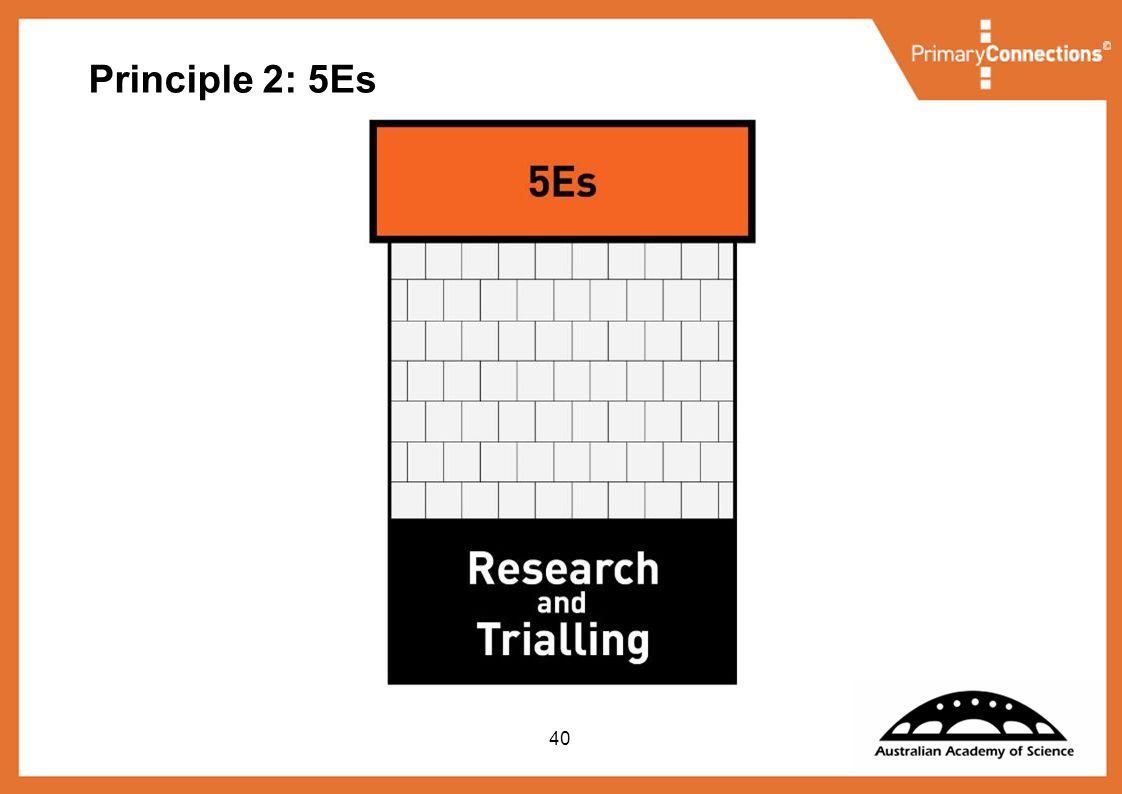 PrimaryConnections©

Principle 2: 5Es

5Es

Research and Trialling

40

Australian Academy of Science